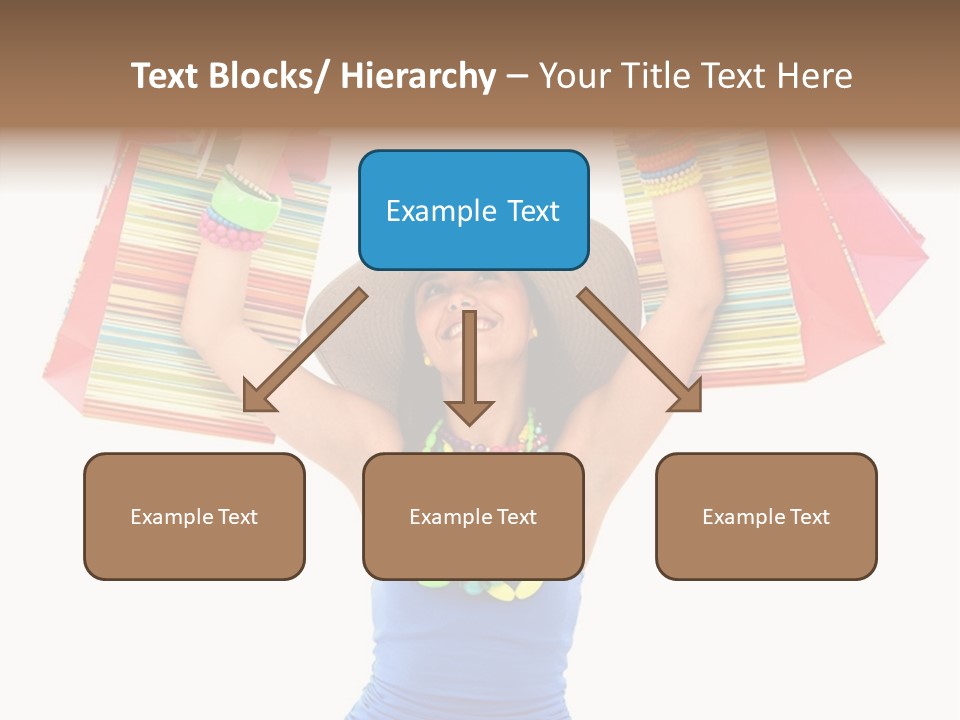 Text Blocks/ Hierarchy – Your Title Text Here

Example Text

Example Text

Example Text

Example Text